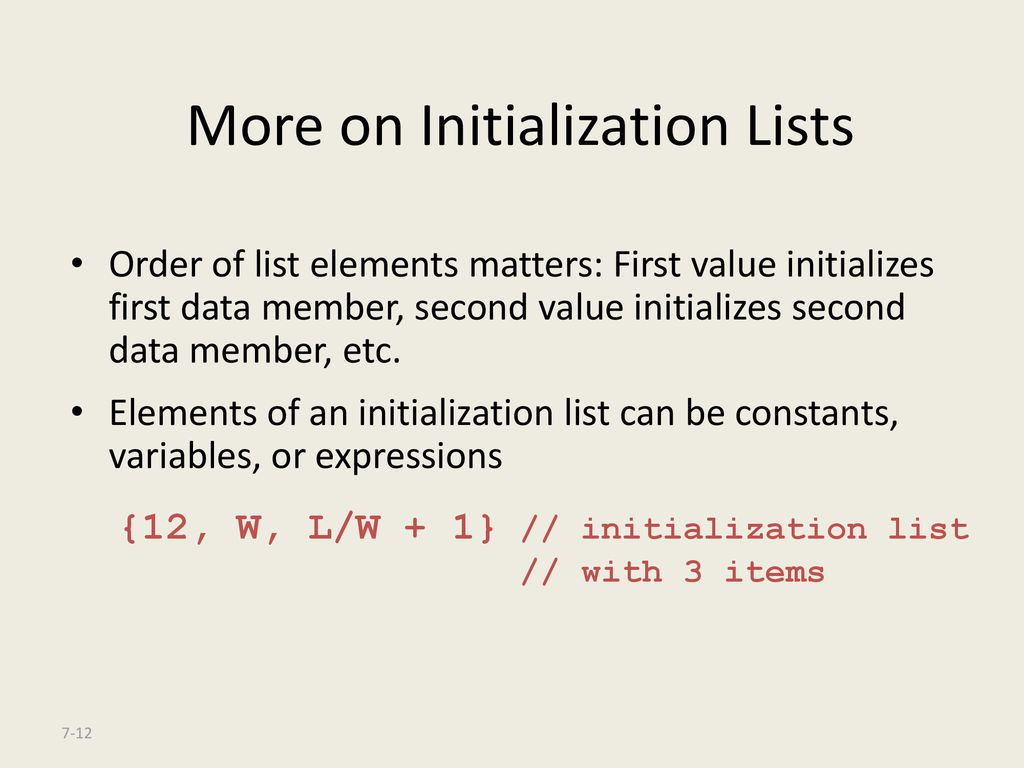 More on Initialization Lists

• Order of list elements matters: First value initializes first data member, second value initializes second data member, etc.

• Elements of an initialization list can be constants, variables, or expressions

{12, W, L/W + 1} // initialization list
                 // with 3 items

7-12